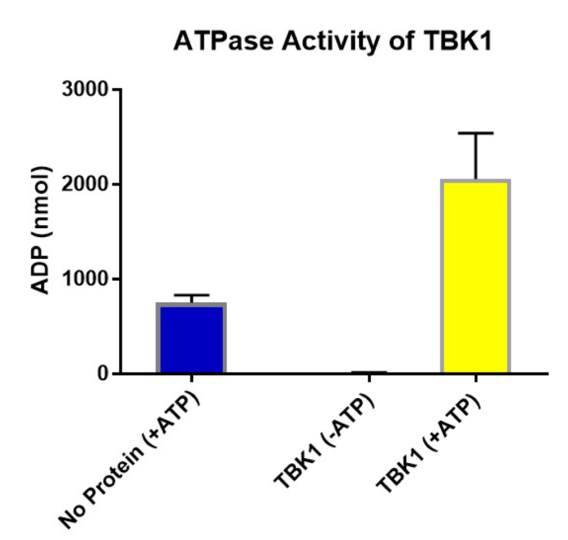 ATPase Activity of TBK1

ADP (nmol)

3000
2000
1000
0

No Protein (+ATP)
TBK1 (-ATP)
TBK1 (+ATP)